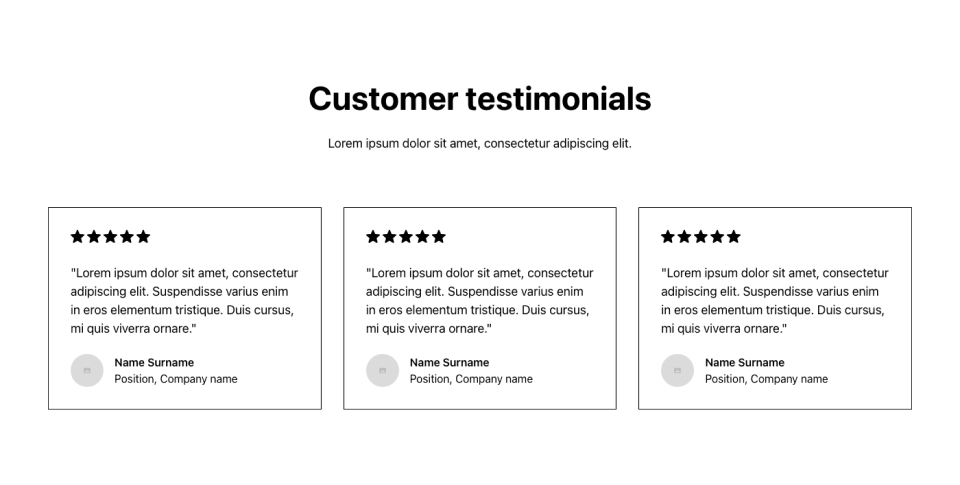 Customer testimonials

Lorem ipsum dolor sit amet, consectetur adipiscing elit.

★★★★★

"Lorem ipsum dolor sit amet, consectetur adipiscing elit. Suspendisse varius enim in eros elementum tristique. Duis cursus, mi quis viverra ornare."

Name Surname
Position, Company name

★★★★★

"Lorem ipsum dolor sit amet, consectetur adipiscing elit. Suspendisse varius enim in eros elementum tristique. Duis cursus, mi quis viverra ornare."

Name Surname
Position, Company name

★★★★★

"Lorem ipsum dolor sit amet, consectetur adipiscing elit. Suspendisse varius enim in eros elementum tristique. Duis cursus, mi quis viverra ornare."

Name Surname
Position, Company name